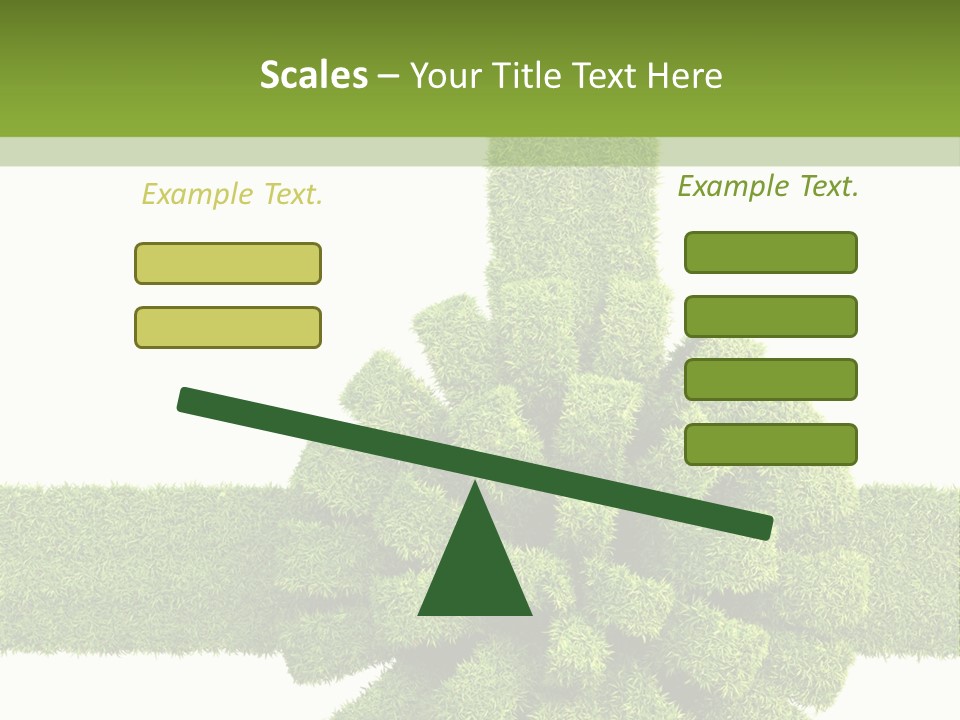 Scales – Your Title Text Here

Example Text.

Example Text.